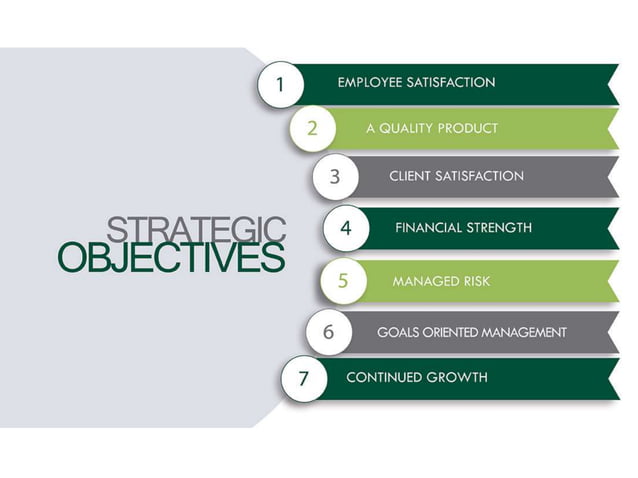 STRATEGIC OBJECTIVES

1 EMPLOYEE SATISFACTION

2 A QUALITY PRODUCT

3 CLIENT SATISFACTION

4 FINANCIAL STRENGTH

5 MANAGED RISK

6 GOALS ORIENTED MANAGEMENT

7 CONTINUED GROWTH